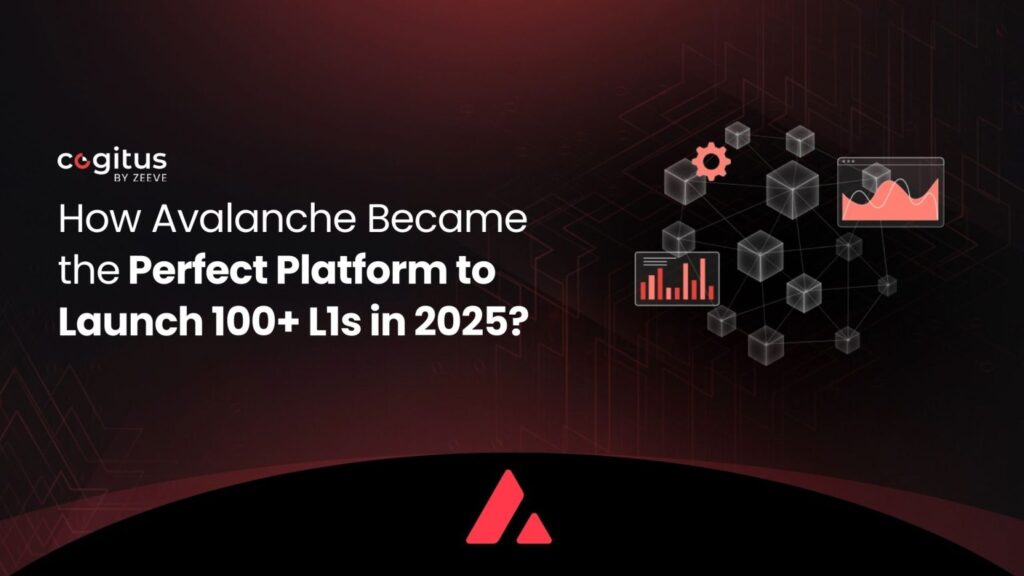 cogitus
BY ZEEVE

How Avalanche Became the Perfect Platform to Launch 100+ L1s in 2025?